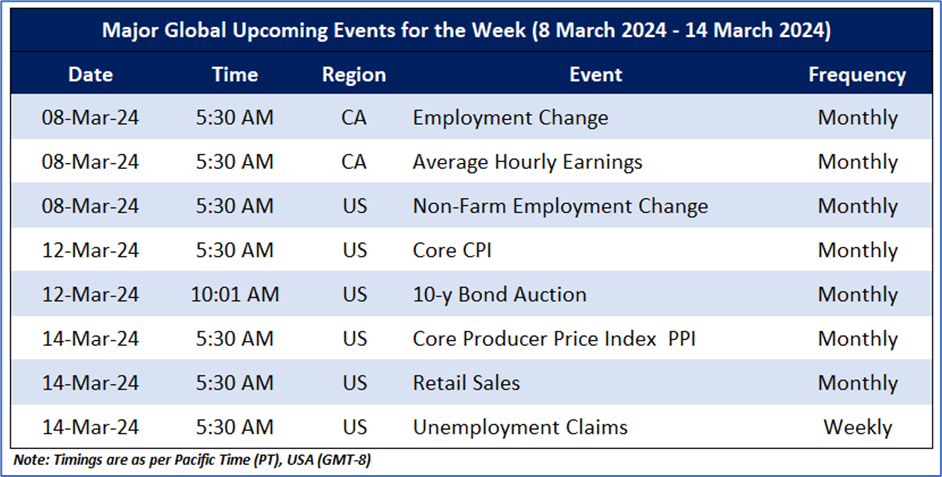 Major Global Upcoming Events for the Week (8 March 2024 - 14 March 2024)

| Date | Time | Region | Event | Frequency |
|---|---|---|---|---|
| 08-Mar-24 | 5:30 AM | CA | Employment Change | Monthly |
| 08-Mar-24 | 5:30 AM | CA | Average Hourly Earnings | Monthly |
| 08-Mar-24 | 5:30 AM | US | Non-Farm Employment Change | Monthly |
| 12-Mar-24 | 5:30 AM | US | Core CPI | Monthly |
| 12-Mar-24 | 10:01 AM | US | 10-y Bond Auction | Monthly |
| 14-Mar-24 | 5:30 AM | US | Core Producer Price Index PPI | Monthly |
| 14-Mar-24 | 5:30 AM | US | Retail Sales | Monthly |
| 14-Mar-24 | 5:30 AM | US | Unemployment Claims | Weekly |

Note: Timings are as per Pacific Time (PT), USA (GMT-8)